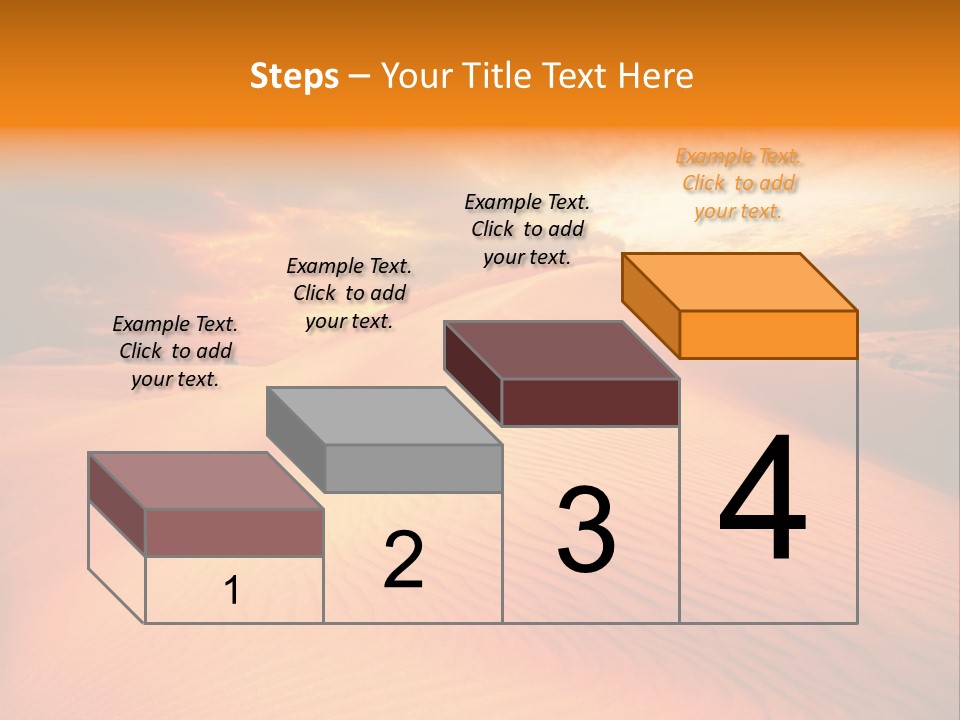 Steps – Your Title Text Here

Example Text. Click to add your text.

Example Text. Click to add your text.

Example Text. Click to add your text.

Example Text. Click to add your text.

1

2

3

4